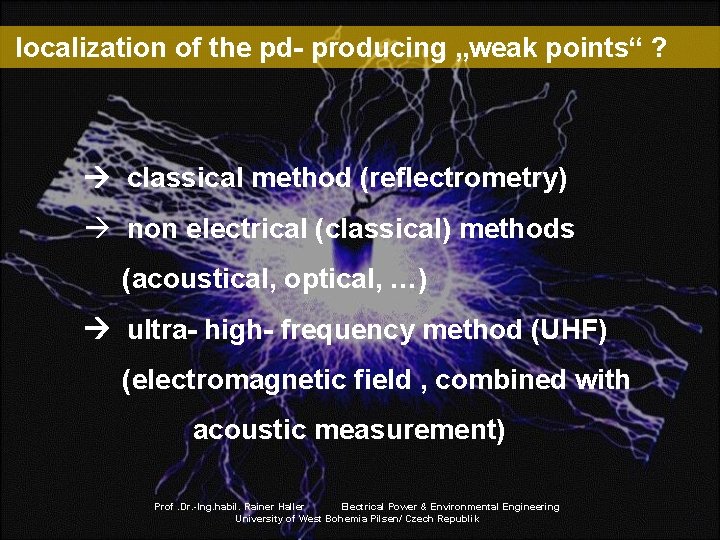 localization of the pd- producing „weak points“ ?

→ classical method (reflectrometry)

→ non electrical (classical) methods (acoustical, optical, …)

→ ultra- high- frequency method (UHF) (electromagnetic field , combined with acoustic measurement)

Prof .Dr.-Ing.habil. Rainer Haller Electrical Power & Environmental Engineering
University of West Bohemia Pilsen/ Czech Republik